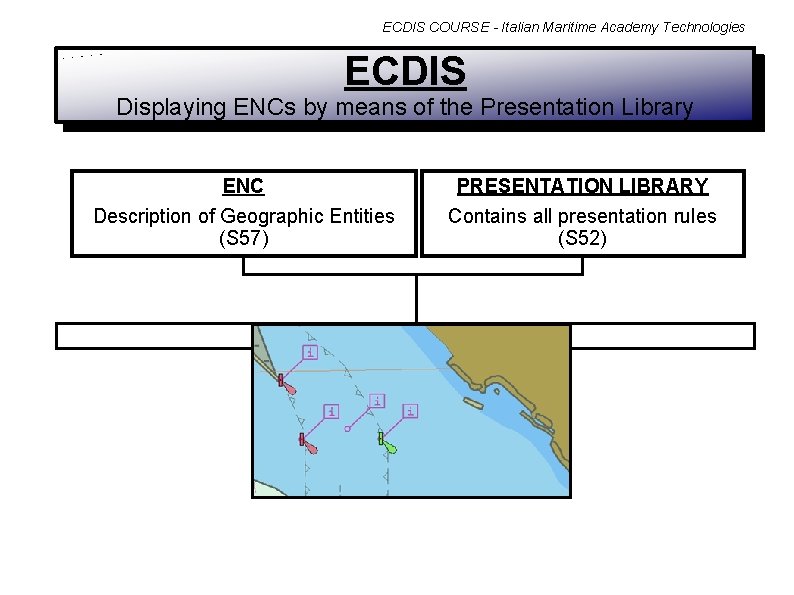 ECDIS COURSE - Italian Maritime Academy Technologies

ECDIS

Displaying ENCs by means of the Presentation Library

ENC
Description of Geographic Entities (S57)

PRESENTATION LIBRARY
Contains all presentation rules (S52)

i

i

i

i